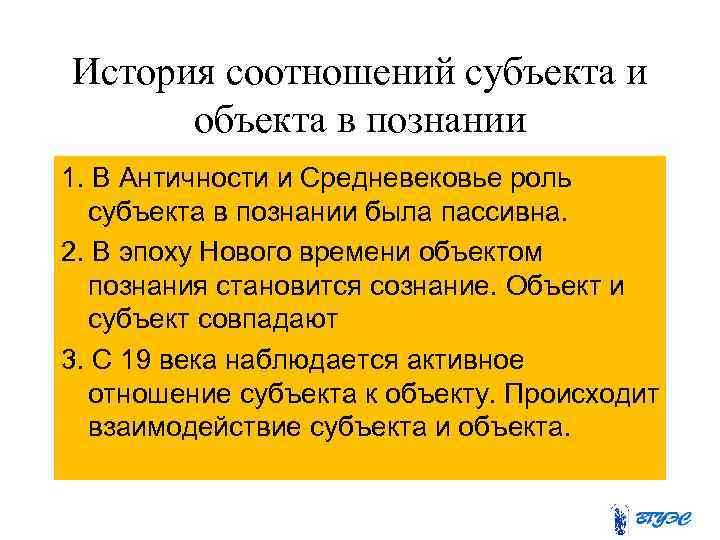 История соотношений субъекта и объекта в познании

1. В Античности и Средневековье роль субъекта в познании была пассивна.

2. В эпоху Нового времени объектом познания становится сознание. Объект и субъект совпадают

3. С 19 века наблюдается активное отношение субъекта к объекту. Происходит взаимодействие субъекта и объекта.

ВГУЭС